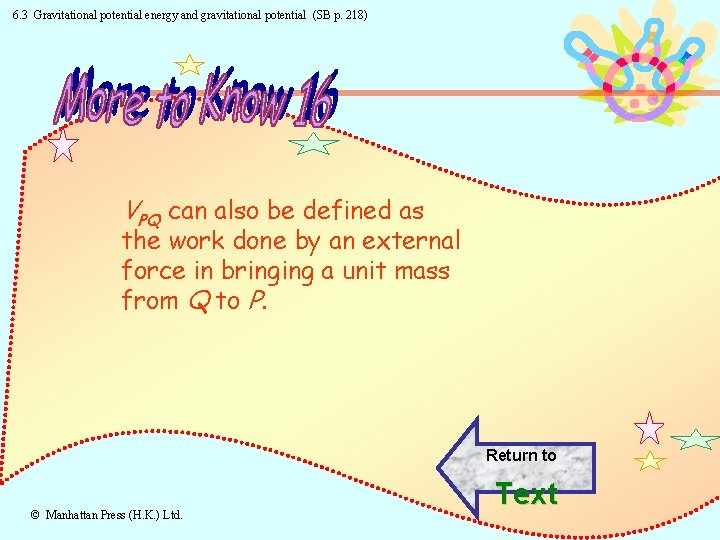 6.3 Gravitational potential energy and gravitational potential (SB p. 218)

More to Know 16

$V_{PQ}$ can also be defined as the work done by an external force in bringing a unit mass from $Q$ to $P$.

Return to

Text

© Manhattan Press (H.K.) Ltd.